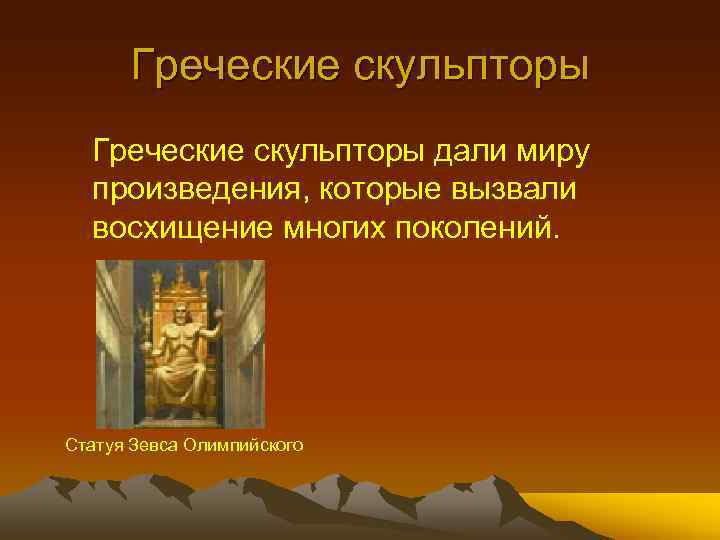 Греческие скульпторы

Греческие скульпторы дали миру произведения, которые вызвали восхищение многих поколений.

Статуя Зевса Олимпийского